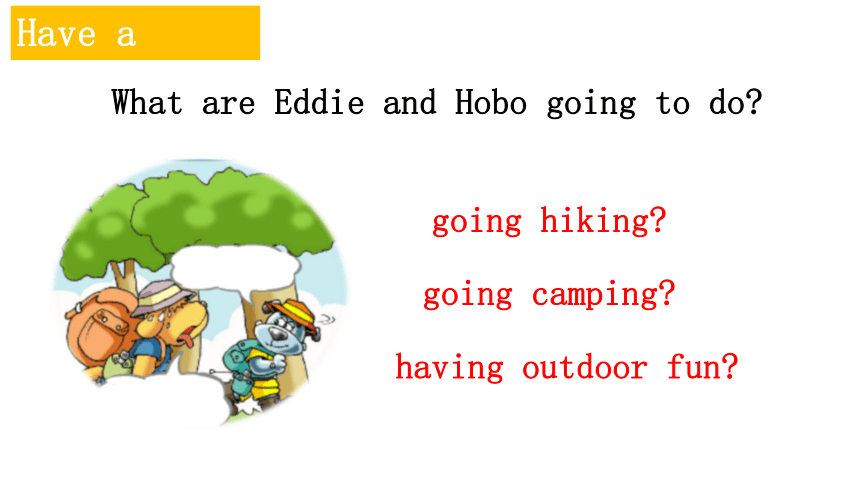 Have a

What are Eddie and Hobo going to do?

going hiking?

going camping?

having outdoor fun?